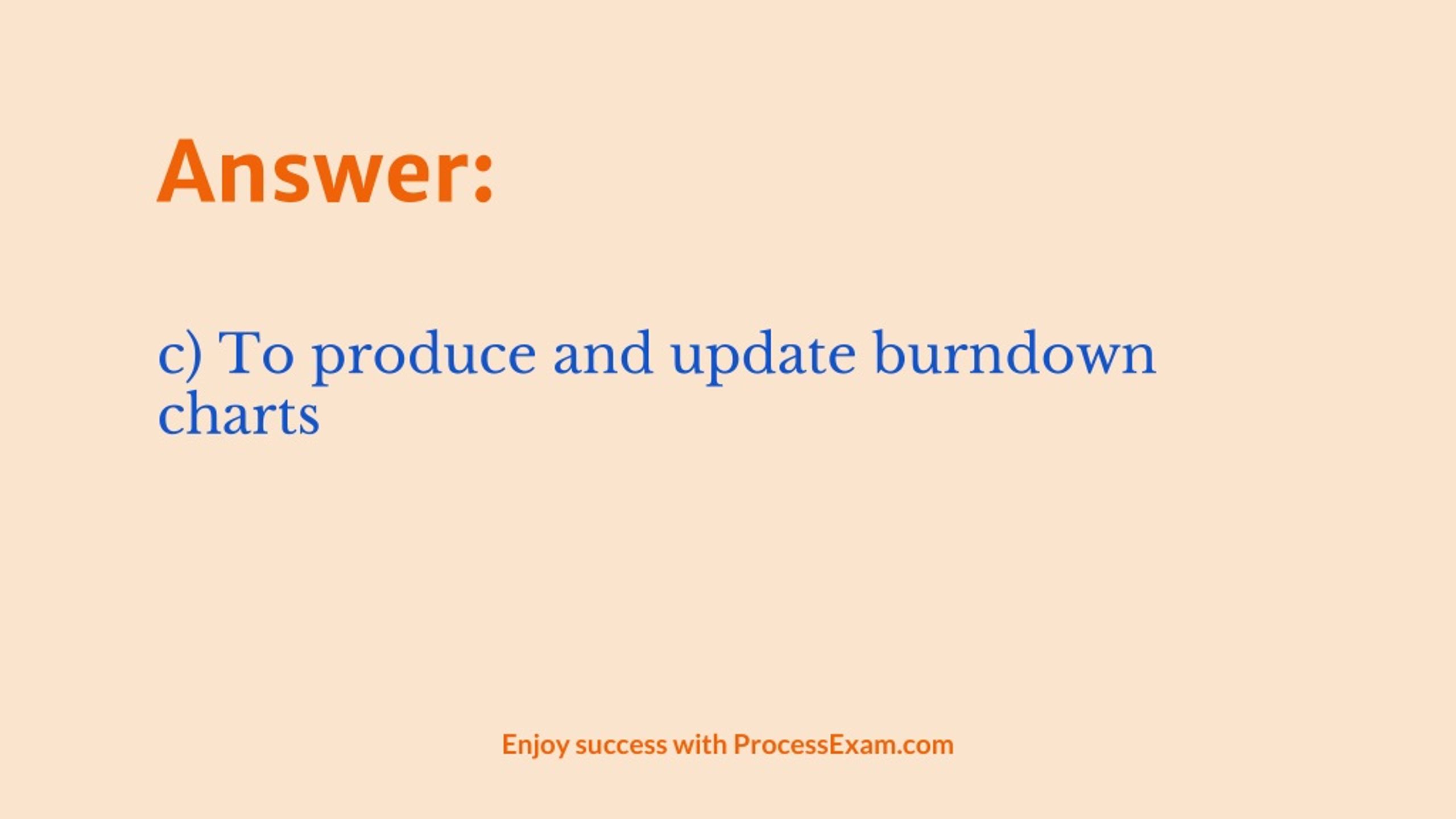 Answer:

c) To produce and update burndown charts

Enjoy success with ProcessExam.com